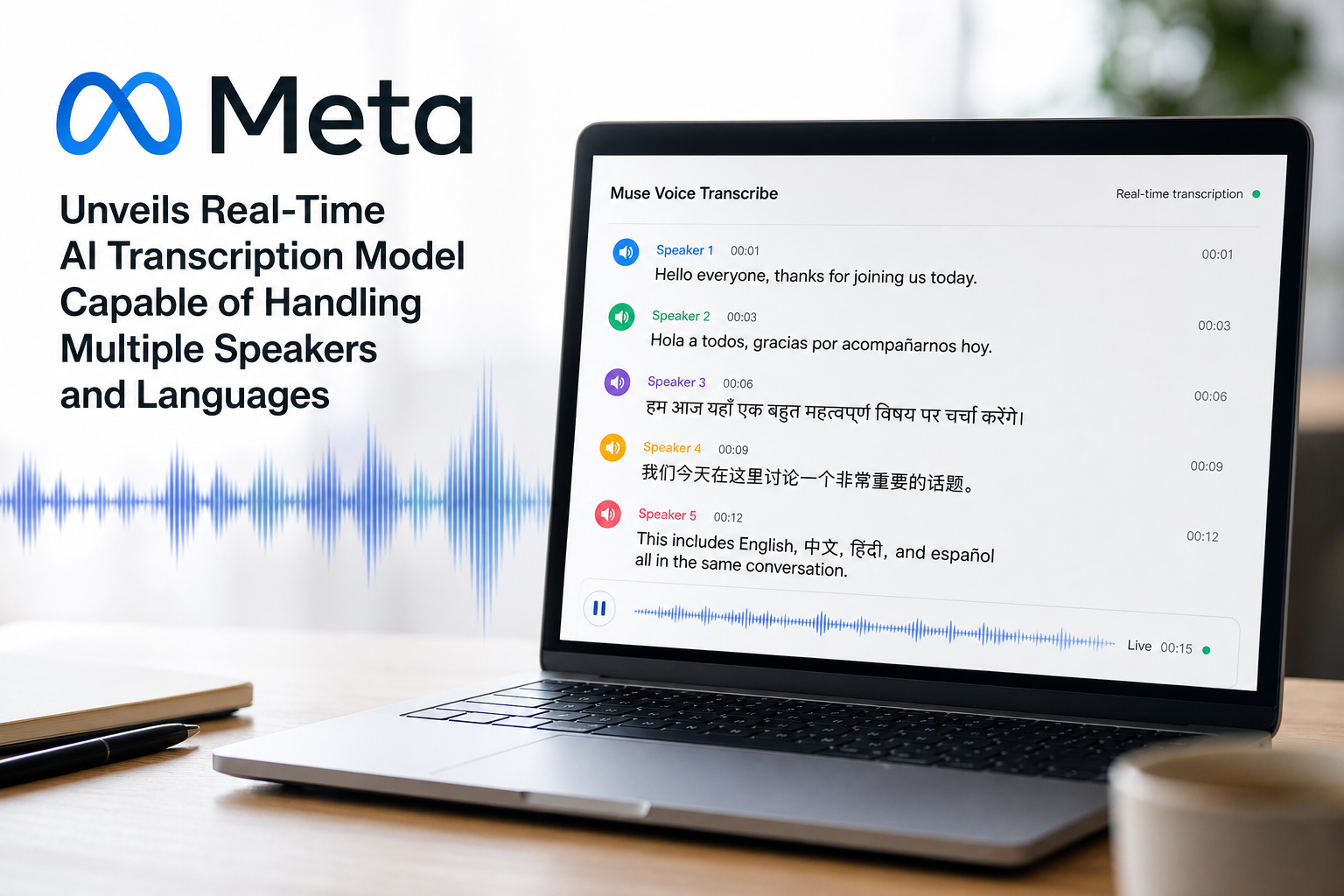 Meta

Unveils Real-Time AI Transcription Model Capable of Handling Multiple Speakers and Languages

Muse Voice Transcribe

Real-time transcription

Speaker 1 00:01
Hello everyone, thanks for joining us today.
00:01

Speaker 2 00:03
Hola a todos, gracias por acompañarnos hoy.
00:03

Speaker 3 00:06
हम आज यहाँ एक बहुत महत्वपूर्ण विषय पर चर्चा करेंगे।
00:06

Speaker 4 00:09
我们今天在这里讨论一个非常重要的话题。
00:09

Speaker 5 00:12
This includes English, 中文, हिंदी, and español all in the same conversation.
00:12

Live 00:15